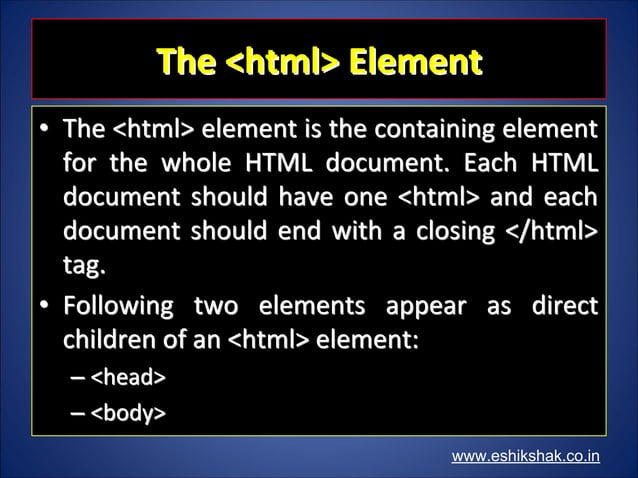 The <html> Element

• The <html> element is the containing element for the whole HTML document. Each HTML document should have one <html> and each document should end with a closing </html> tag.

• Following two elements appear as direct children of an <html> element:

– <head>

– <body>

www.eshikshak.co.in